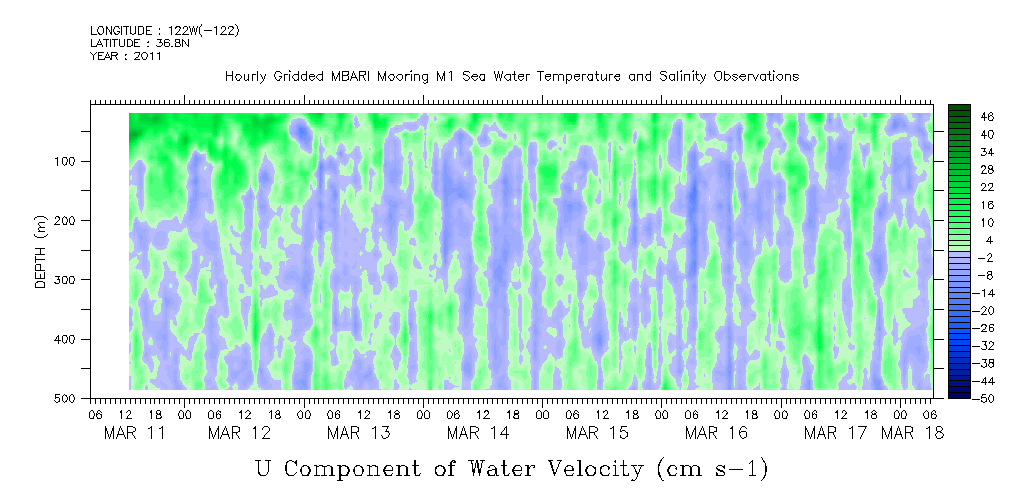 LONGITUDE : 122W(-122)
LATITUDE : 36.8N
YEAR : 2011

Hourly Gridded MBARI Mooring M1 Sea Water Temperature and Salinity Observations

DEPTH (m)

100
200
300
400
500

46
40
34
28
22
16
10
4
-2
-8
-14
-20
-26
-32
-38
-44
-50

06 12 18 00 06 12 18 00 06 12 18 00 06 12 18 00 06 12 18 00 06 12 18 00 06 12 18 00 06

MAR 11 MAR 12 MAR 13 MAR 14 MAR 15 MAR 16 MAR 17 MAR 18

U Component of Water Velocity (cm s-1)